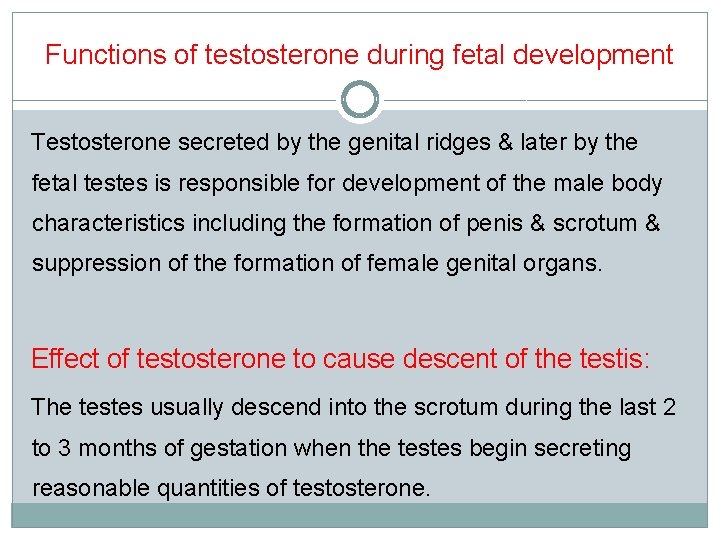 Functions of testosterone during fetal development

Testosterone secreted by the genital ridges & later by the fetal testes is responsible for development of the male body characteristics including the formation of penis & scrotum & suppression of the formation of female genital organs.

Effect of testosterone to cause descent of the testis:

The testes usually descend into the scrotum during the last 2 to 3 months of gestation when the testes begin secreting reasonable quantities of testosterone.